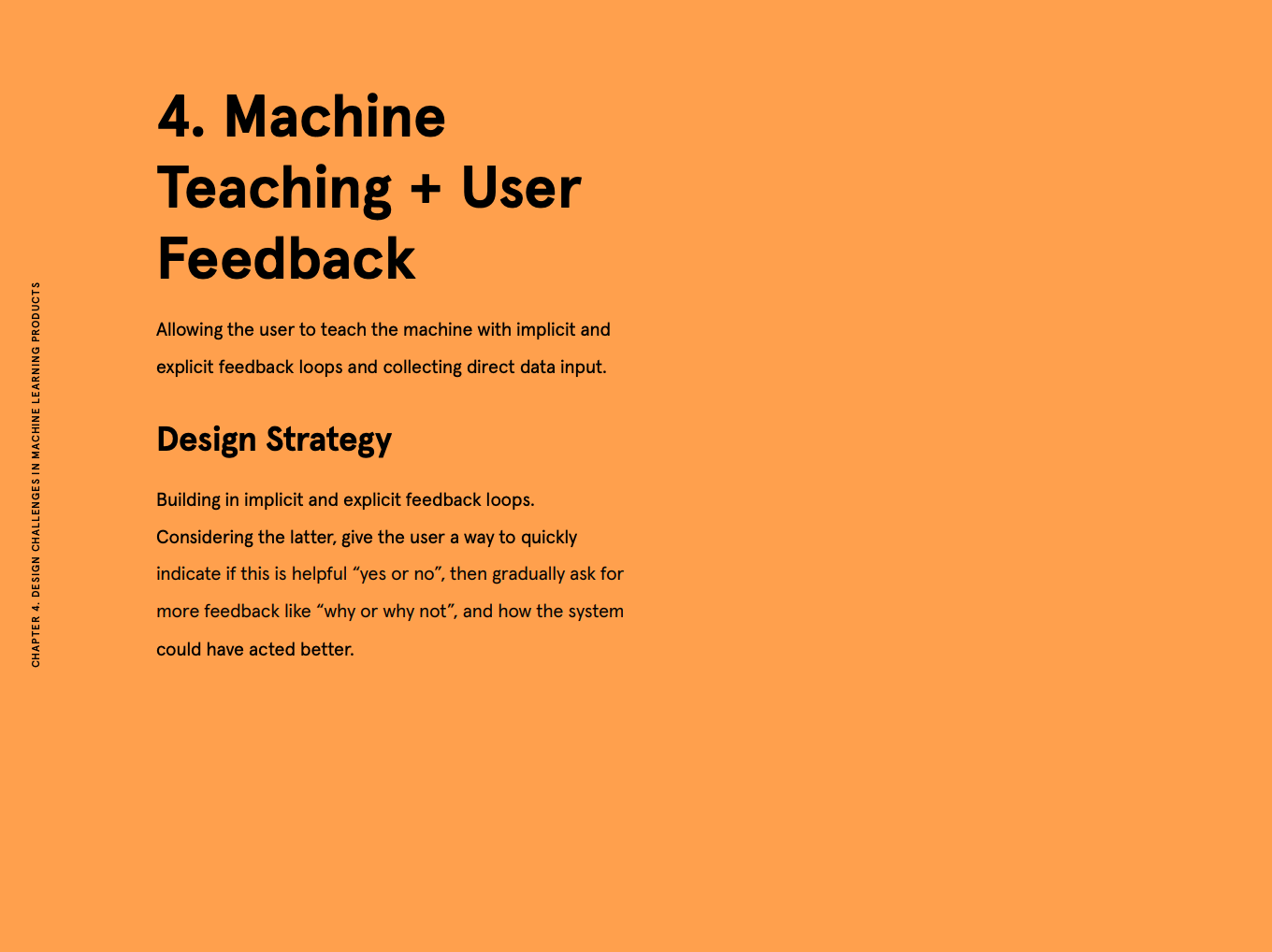 CHAPTER 4. DESIGN CHALLENGES IN MACHINE LEARNING PRODUCTS

4. Machine Teaching + User Feedback

Allowing the user to teach the machine with implicit and explicit feedback loops and collecting direct data input.

Design Strategy

Building in implicit and explicit feedback loops. Considering the latter, give the user a way to quickly indicate if this is helpful “yes or no”, then gradually ask for more feedback like “why or why not”, and how the system could have acted better.